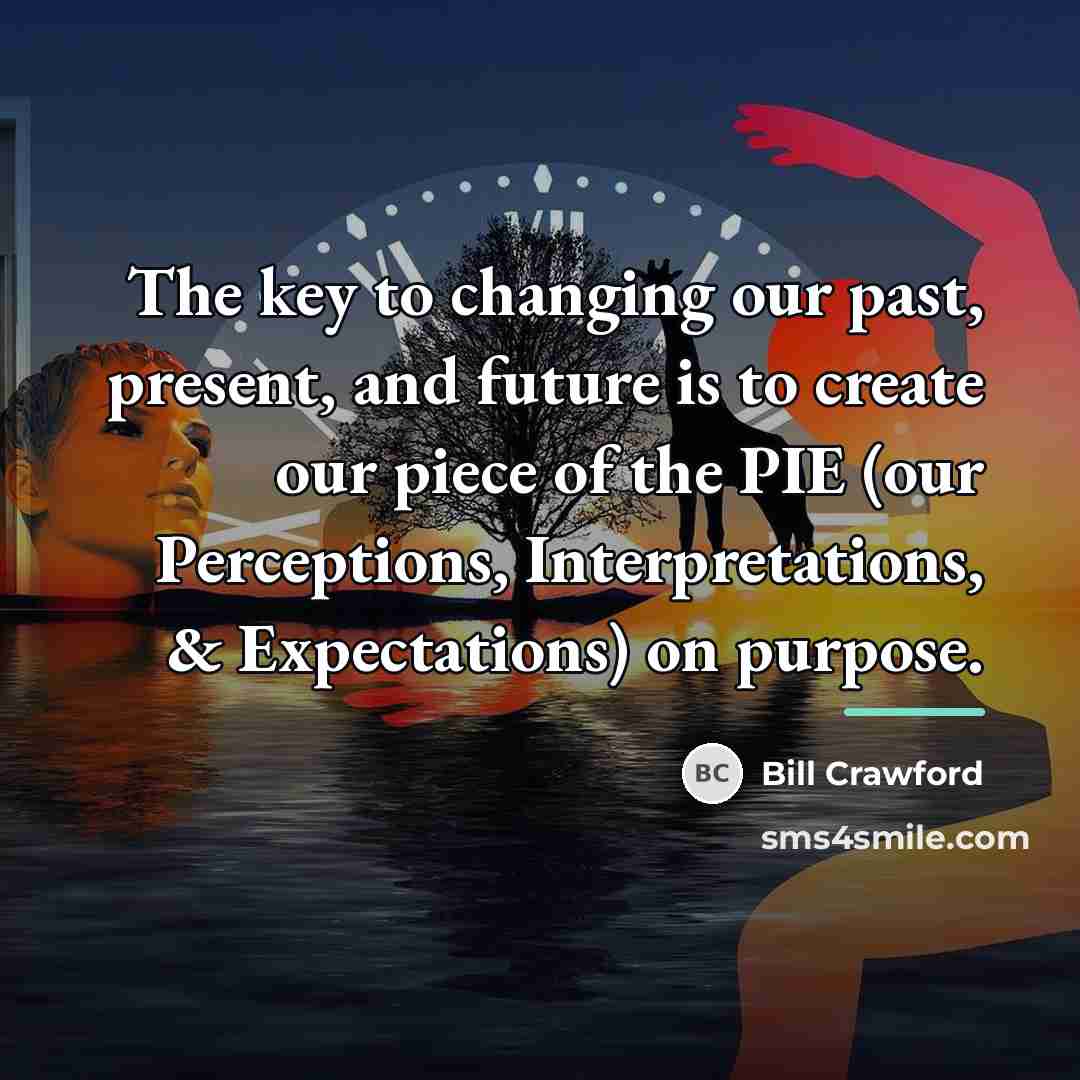 The key to changing our past, present, and future is to create our piece of the PIE (our Perceptions, Interpretations, & Expectations) on purpose.

BC Bill Crawford

sms4smile.com